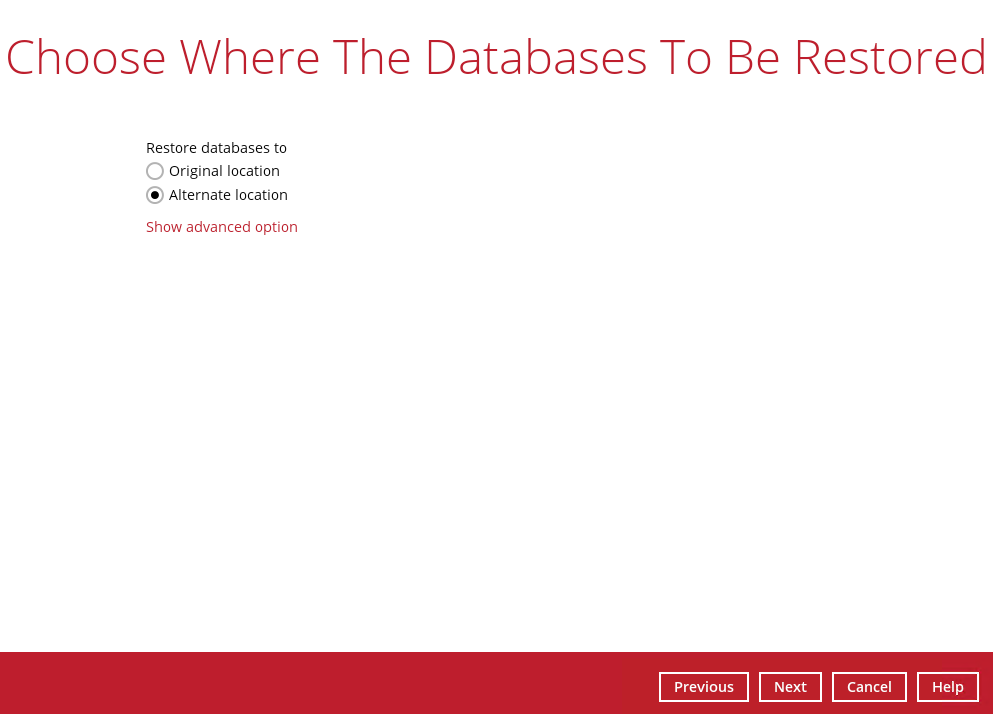 Choose Where The Databases To Be Restored

Restore databases to

Original location

Alternate location

Show advanced option

Previous Next Cancel Help